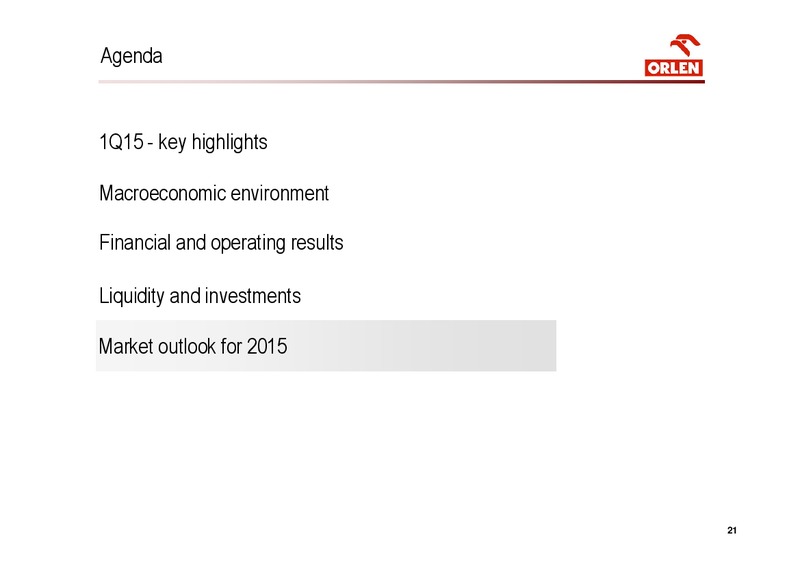 Agenda

ORLEN

1Q15 - key highlights

Macroeconomic environment

Financial and operating results

Liquidity and investments

Market outlook for 2015

21